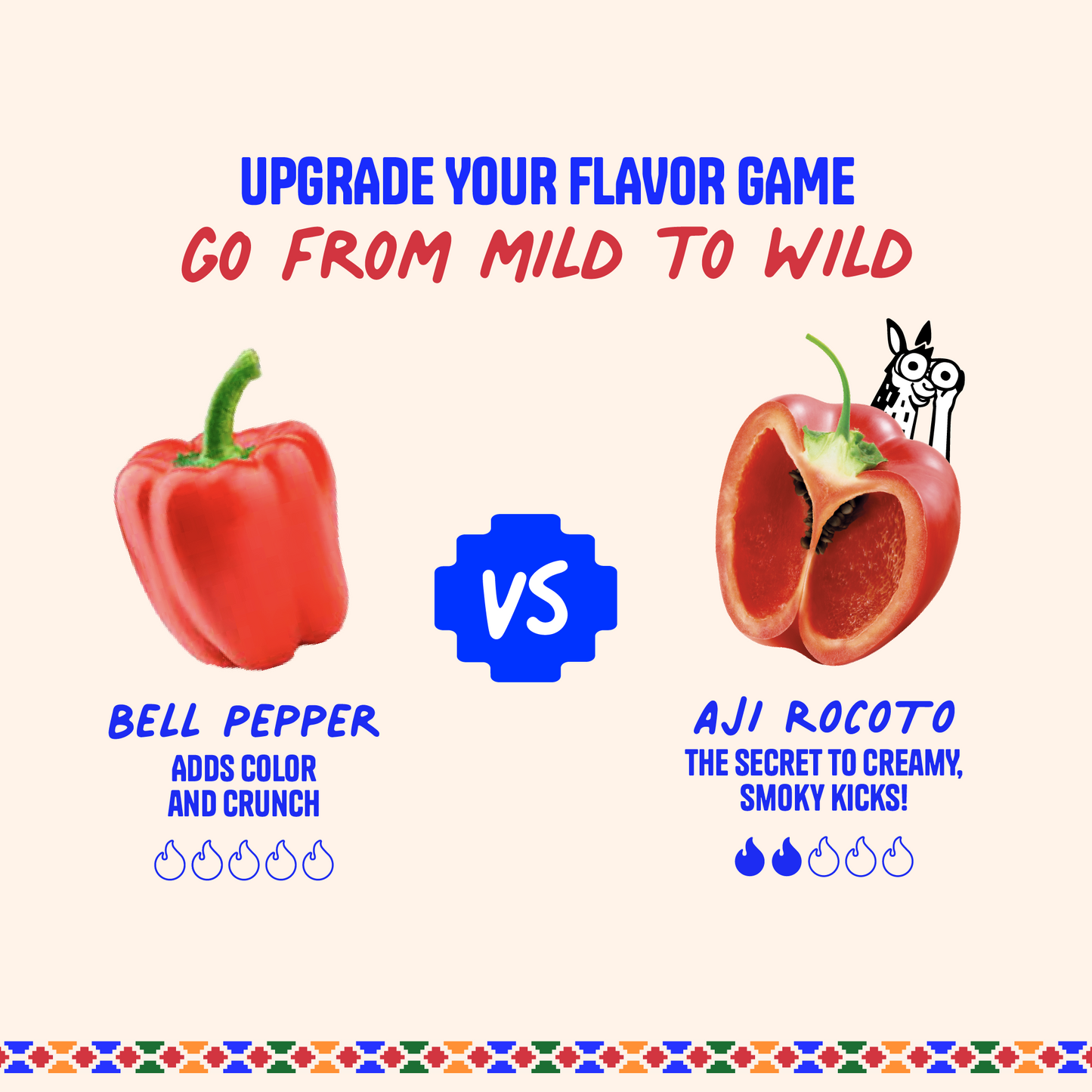 UPGRADE YOUR FLAVOR GAME
GO FROM MILD TO WILD

BELL PEPPER
ADDS COLOR AND CRUNCH

VS

AJI ROCOTO
THE SECRET TO CREAMY, SMOKY KICKS!